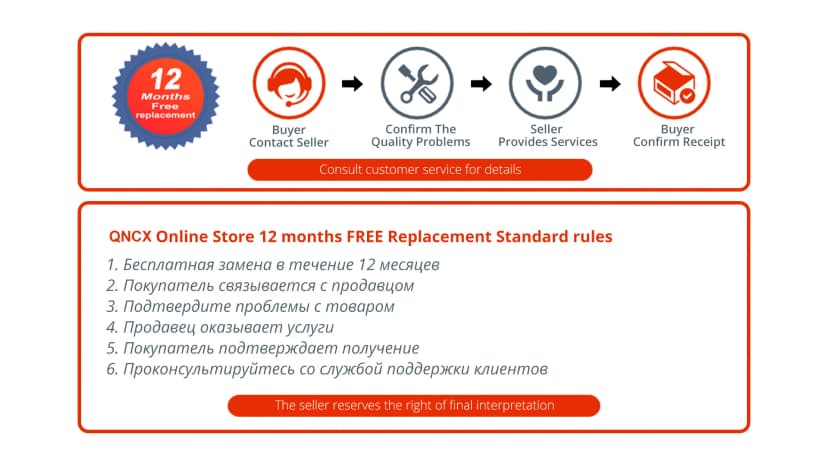 12
Months
Free
replacement

Buyer
Contact Seller

Confirm The
Quality Problems

Seller
Provides Services

Buyer
Confirm Receipt

Consult customer service for details

QNCX Online Store 12 months FREE Replacement Standard rules

1. Бесплатная замена в течение 12 месяцев
2. Покупатель связывается с продавцом
3. Подтвердите проблемы с товаром
4. Продавец оказывает услуги
5. Покупатель подтверждает получение
6. Проконсультируйтесь со службой поддержки клиентов

The seller reserves the right of final interpretation